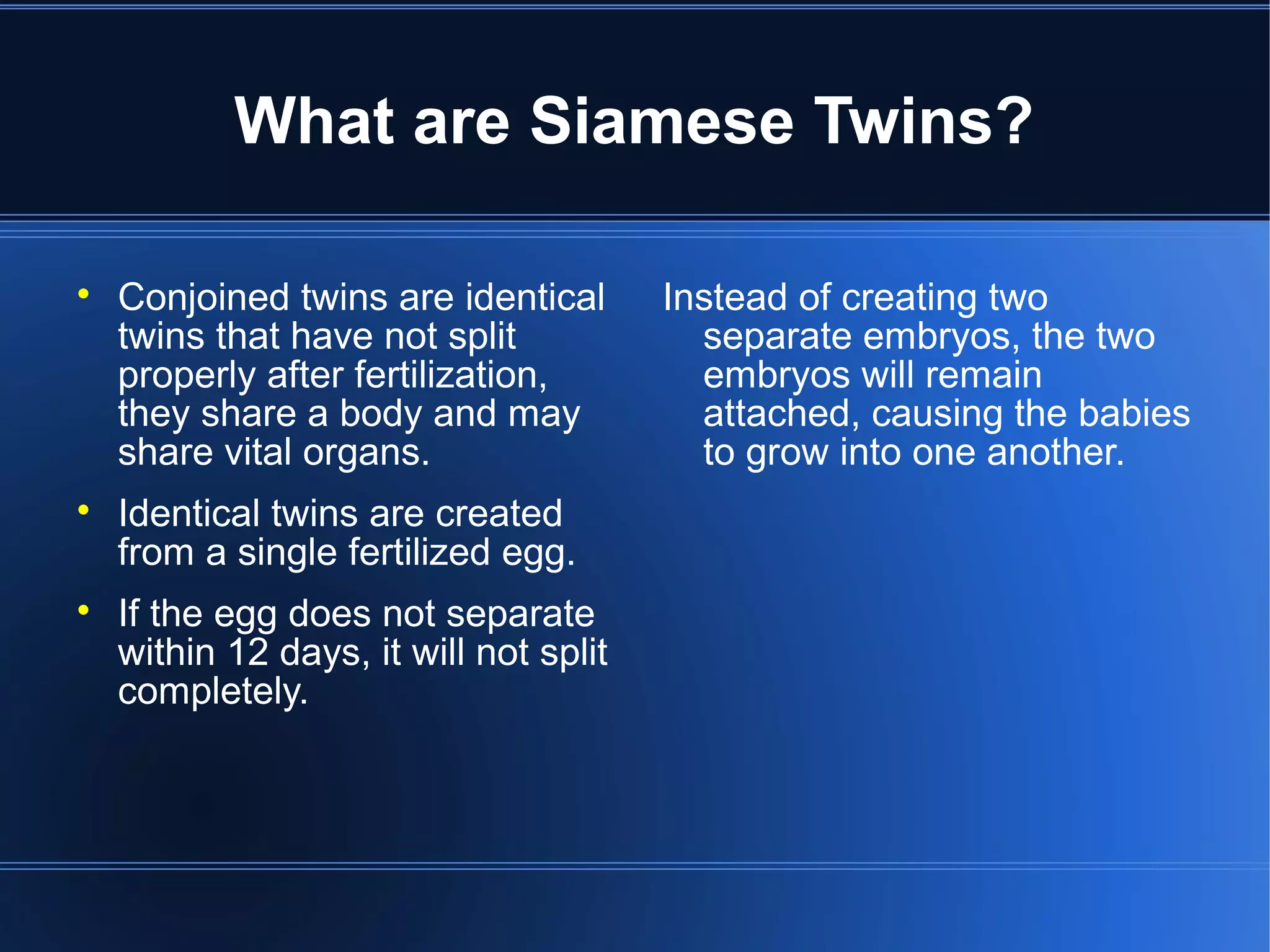 What are Siamese Twins?

• Conjoined twins are identical twins that have not split properly after fertilization, they share a body and may share vital organs.

• Identical twins are created from a single fertilized egg.

• If the egg does not separate within 12 days, it will not split completely.

Instead of creating two separate embryos, the two embryos will remain attached, causing the babies to grow into one another.